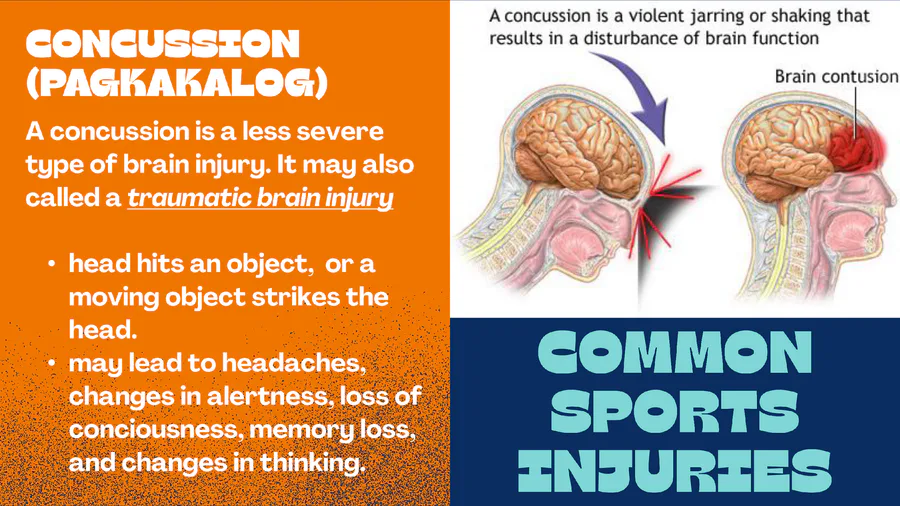 CONCUSSION (PAGKAKALOG)

A concussion is a less severe type of brain injury. It may also called a traumatic brain injury

• head hits an object, or a moving object strikes the head.
• may lead to headaches, changes in alertness, loss of conciousness, memory loss, and changes in thinking.

A concussion is a violent jarring or shaking that results in a disturbance of brain function

Brain contusion

COMMON SPORTS INJURIES